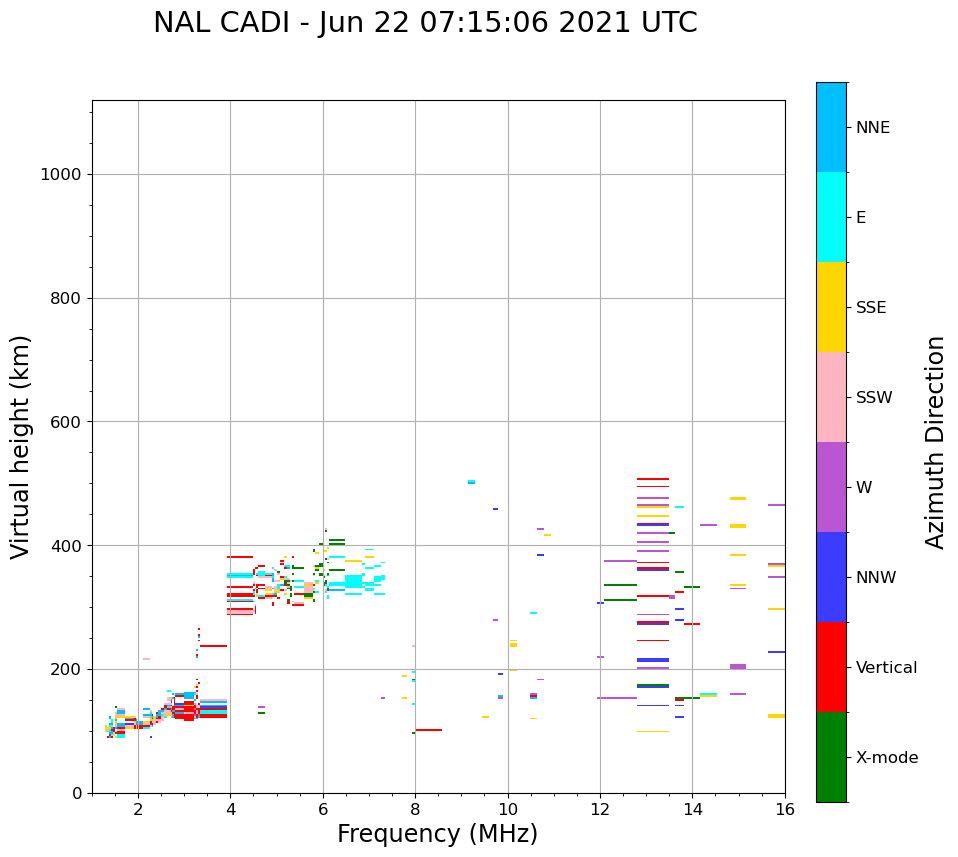 NAL CADI - Jun 22 07:15:06 2021 UTC

Virtual height (km)

1000
800
600
400
200
0

2
4
6
8
10
12
14
16

Frequency (MHz)

NNE
E
SSE
SSW
W
NNW
Vertical
X-mode

Azimuth Direction